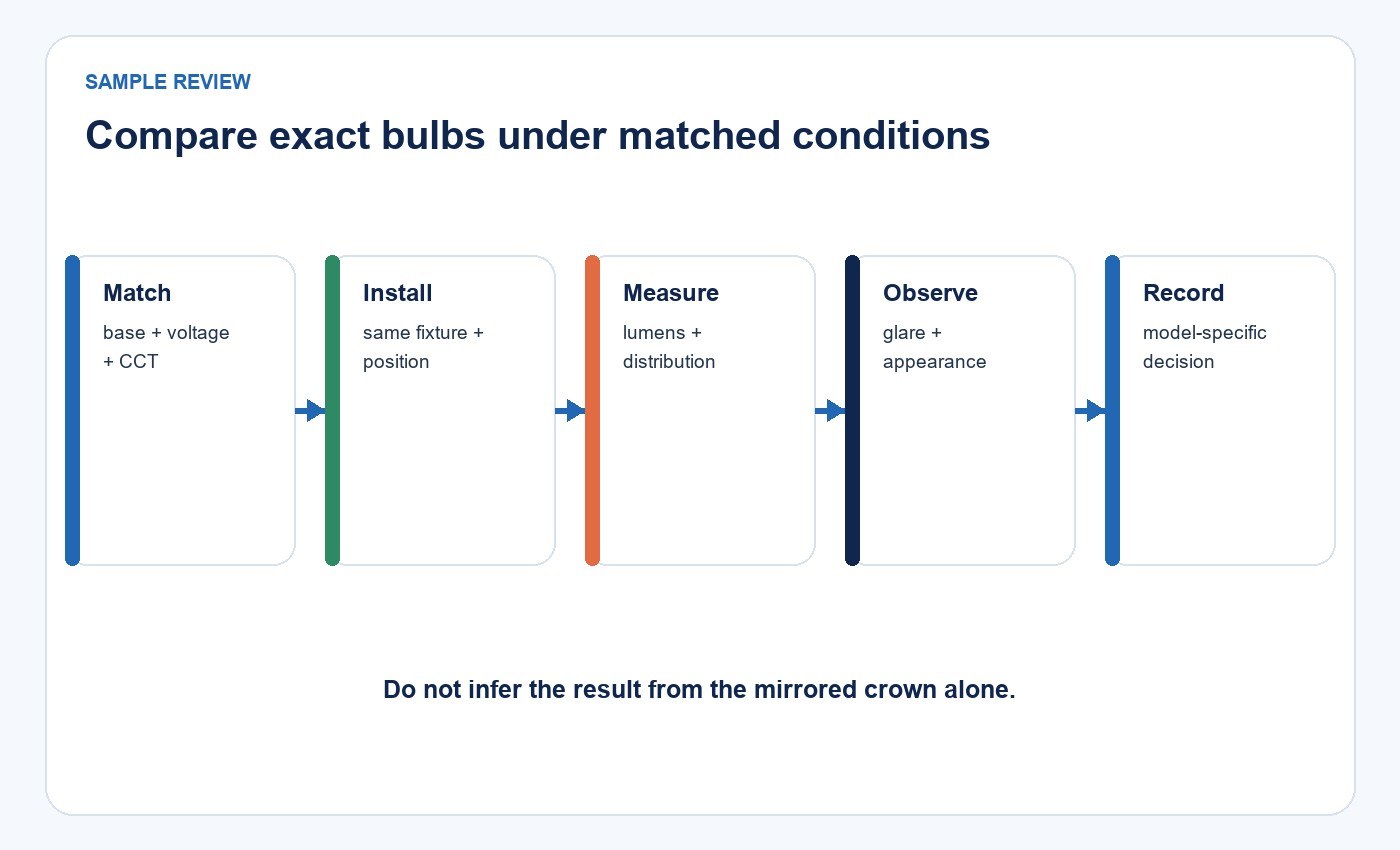 SAMPLE REVIEW

Compare exact bulbs under matched conditions

Match
base + voltage + CCT

Install
same fixture + position

Measure
lumens + distribution

Observe
glare + appearance

Record
model-specific decision

Do not infer the result from the mirrored crown alone.